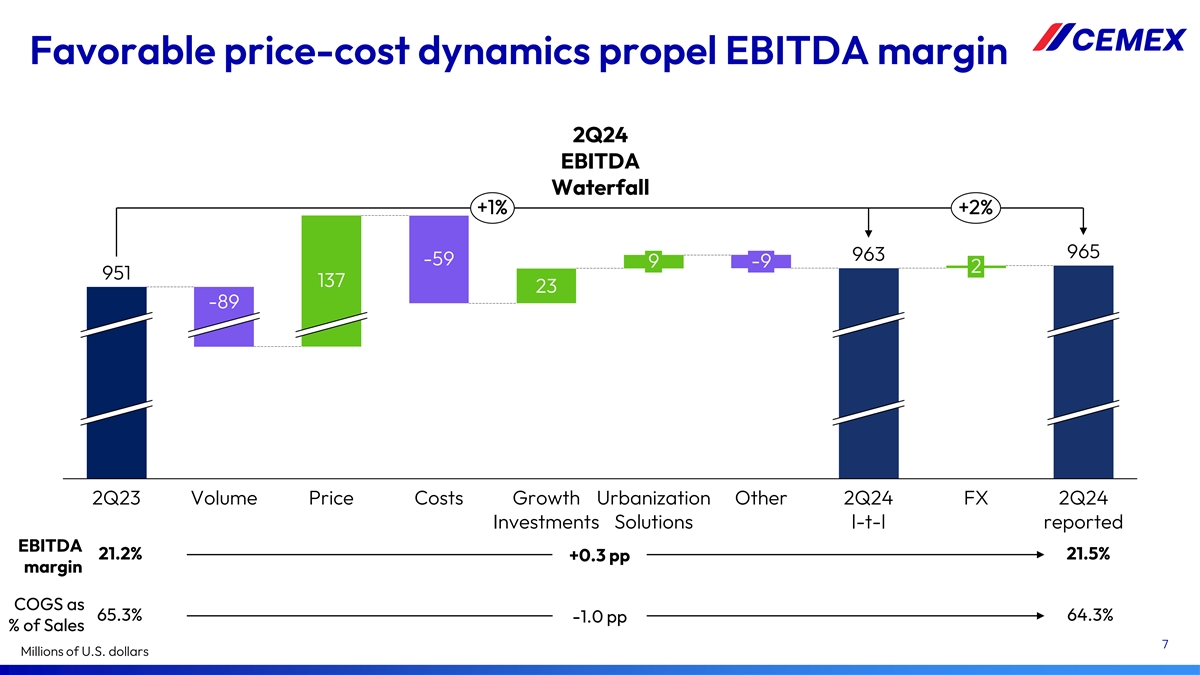 Favorable price-cost dynamics propel EBITDA margin

CEMEX

2Q24 EBITDA Waterfall

+1%

+2%

951

-89

137

-59

23

9

-9

963

2

965

2Q23

Volume

Price

Costs

Growth Investments

Urbanization Solutions

Other

2Q24 l-t-l

FX

2Q24 reported

EBITDA margin 21.2% +0.3 pp 21.5%

COGS as % of Sales 65.3% -1.0 pp 64.3%

Millions of U.S. dollars

7